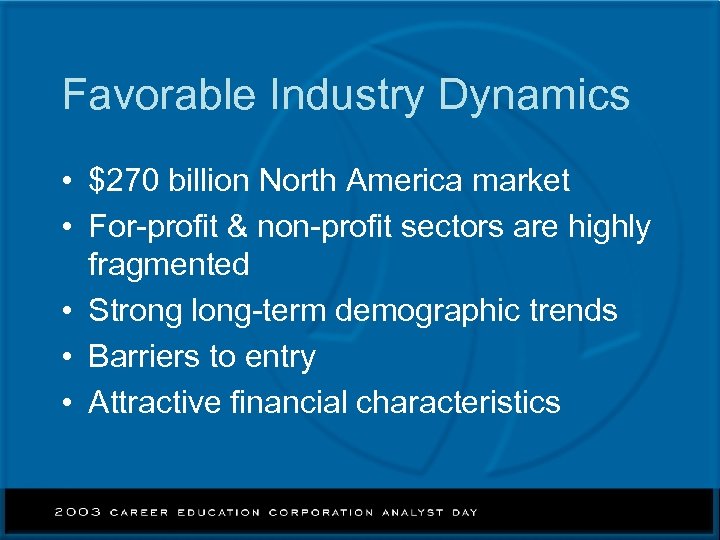 Favorable Industry Dynamics

• \$270 billion North America market
• For-profit & non-profit sectors are highly fragmented
• Strong long-term demographic trends
• Barriers to entry
• Attractive financial characteristics

2003 CAREER EDUCATION CORPORATION ANALYST DAY